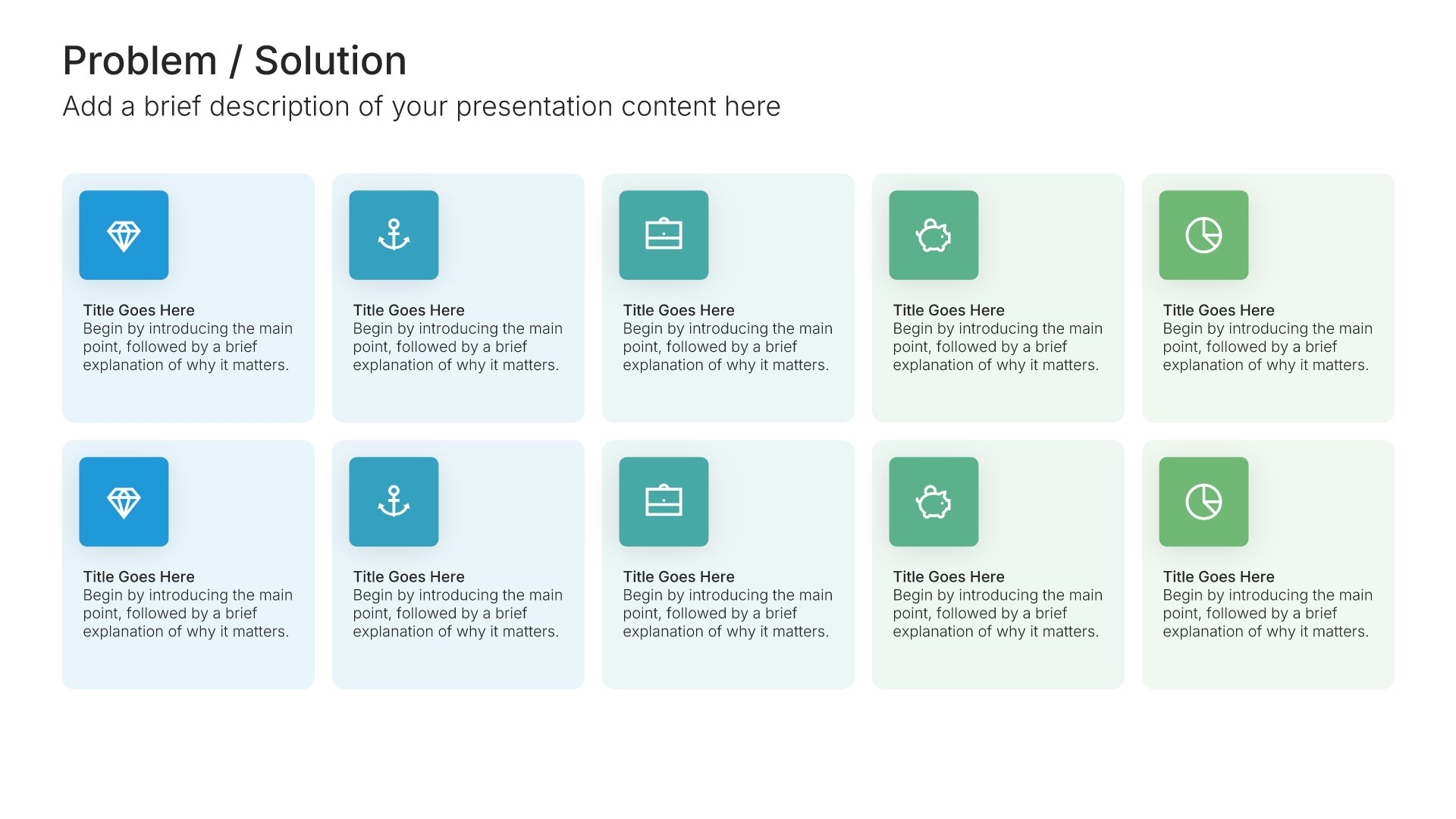 Problem / Solution

Add a brief description of your presentation content here

Title Goes Here
Begin by introducing the main point, followed by a brief explanation of why it matters.

Title Goes Here
Begin by introducing the main point, followed by a brief explanation of why it matters.

Title Goes Here
Begin by introducing the main point, followed by a brief explanation of why it matters.

Title Goes Here
Begin by introducing the main point, followed by a brief explanation of why it matters.

Title Goes Here
Begin by introducing the main point, followed by a brief explanation of why it matters.

Title Goes Here
Begin by introducing the main point, followed by a brief explanation of why it matters.

Title Goes Here
Begin by introducing the main point, followed by a brief explanation of why it matters.

Title Goes Here
Begin by introducing the main point, followed by a brief explanation of why it matters.

Title Goes Here
Begin by introducing the main point, followed by a brief explanation of why it matters.

Title Goes Here
Begin by introducing the main point, followed by a brief explanation of why it matters.